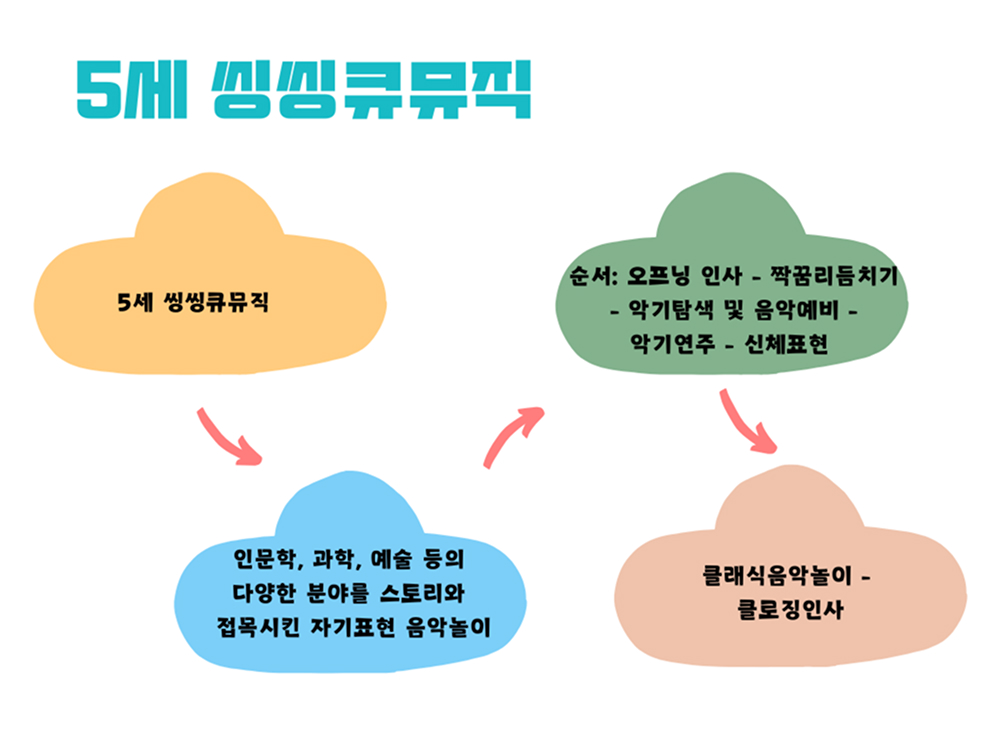 5세 씽씽큐뮤직

5세 씽씽큐뮤직

인문학, 과학, 예술 등의 다양한 분야를 스토리와 접목시킨 자기표현 음악놀이

순서: 오프닝 인사 - 짝꿍리듬치기 - 악기탐색 및 음악예비 - 악기연주 - 신체표현

클래식음악놀이 - 클로징인사